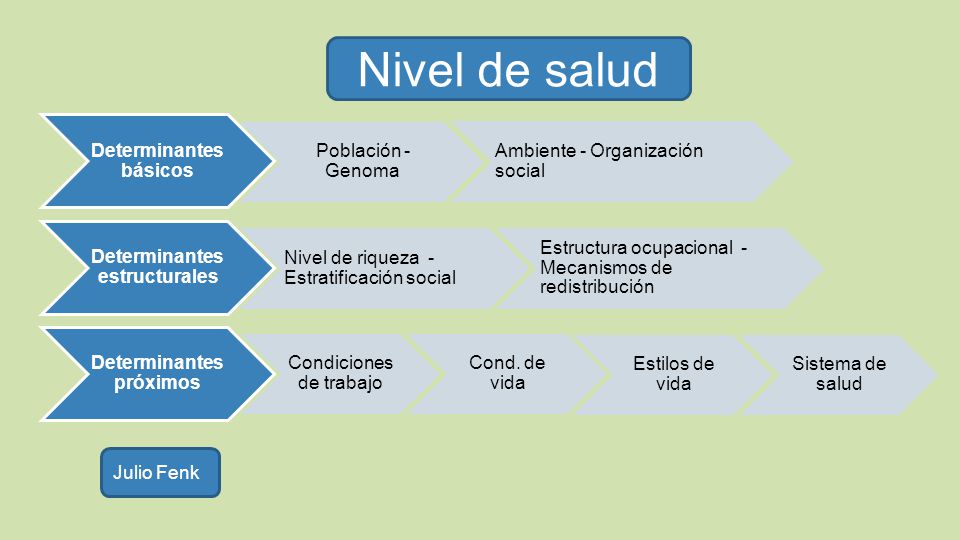 Nivel de salud

Determinantes básicos

Población - Genoma

Ambiente - Organización social

Determinantes estructurales

Nivel de riqueza - Estratificación social

Estructura ocupacional - Mecanismos de redistribución

Determinantes próximos

Condiciones de trabajo

Cond. de vida

Estilos de vida

Sistema de salud

Julio Fenk